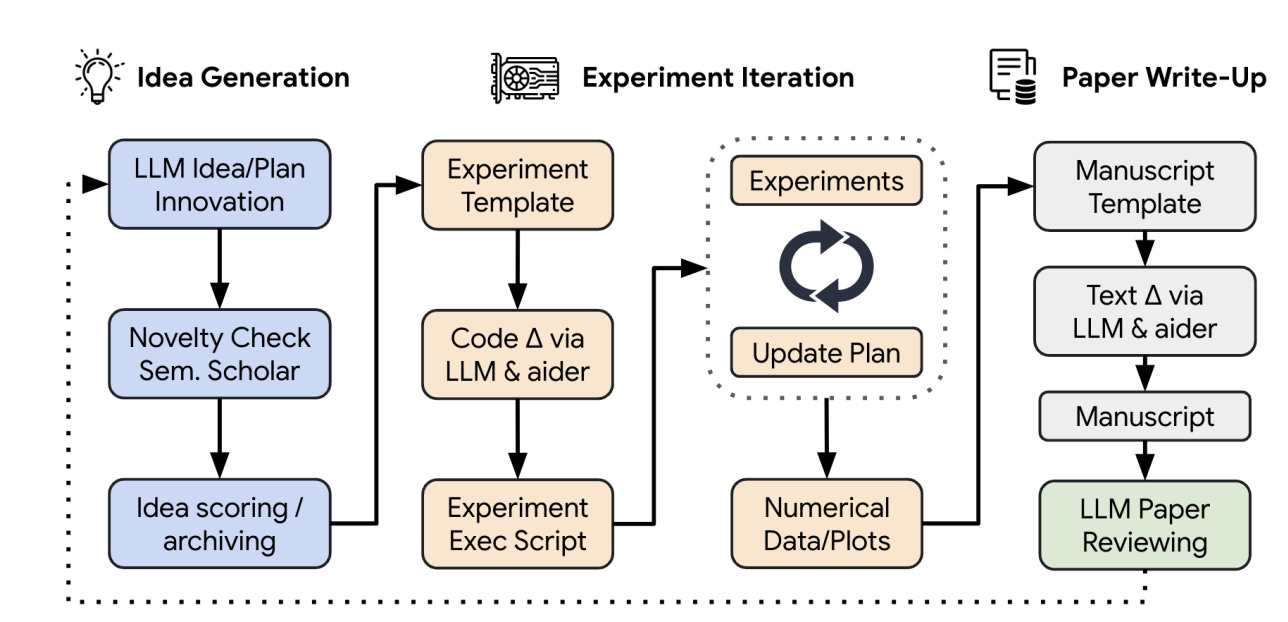 Idea Generation

Experiment Iteration

Paper Write-Up

LLM Idea/Plan Innovation

Novelty Check Sem. Scholar

Idea scoring / archiving

Experiment Template

Code Δ via LLM & aider

Experiment Exec Script

Experiments

Update Plan

Numerical Data/Plots

Manuscript Template

Text Δ via LLM & aider

Manuscript

LLM Paper Reviewing